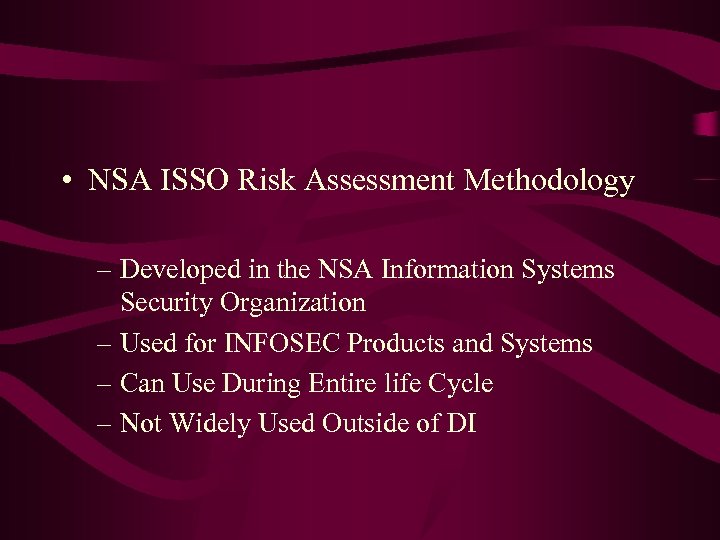 • NSA ISSO Risk Assessment Methodology

– Developed in the NSA Information Systems Security Organization
– Used for INFOSEC Products and Systems
– Can Use During Entire life Cycle
– Not Widely Used Outside of DI